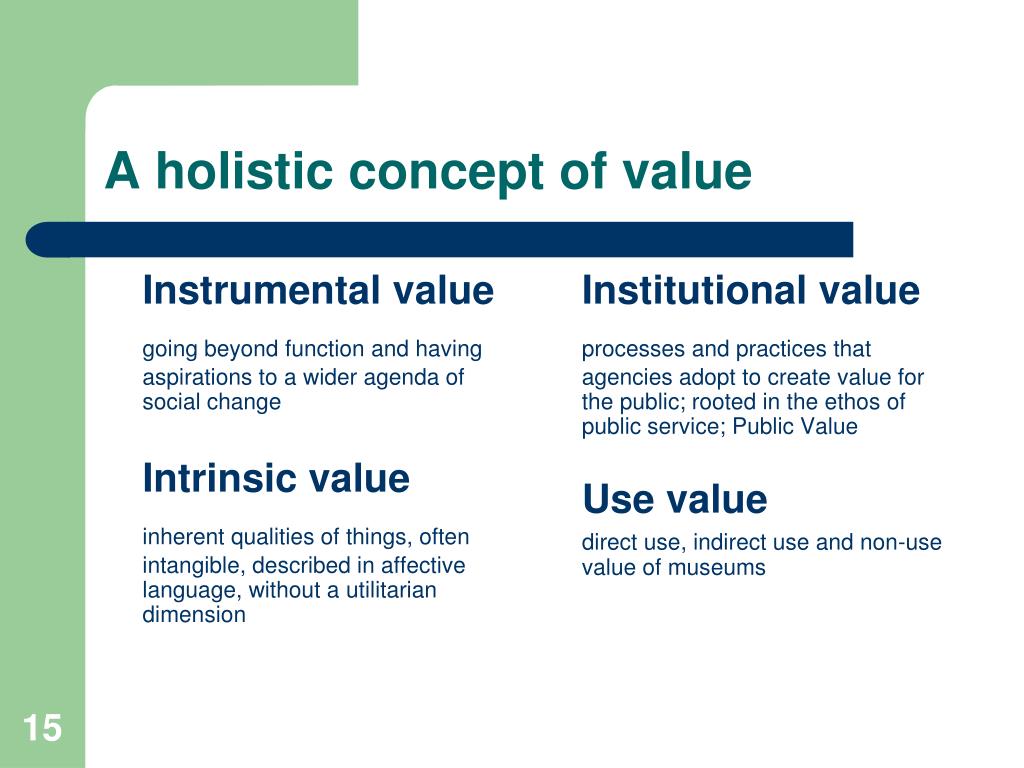 A holistic concept of value

Instrumental value

going beyond function and having aspirations to a wider agenda of social change

Intrinsic value

inherent qualities of things, often intangible, described in affective language, without a utilitarian dimension

Institutional value

processes and practices that agencies adopt to create value for the public; rooted in the ethos of public service; Public Value

Use value

direct use, indirect use and non-use value of museums

15